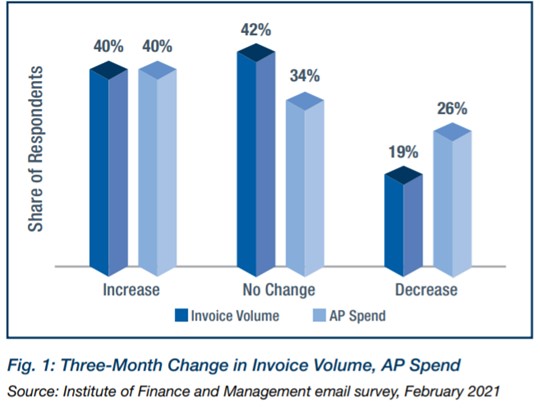 Share of Respondents

40% 40%

42% 34%

19% 26%

Increase

No Change

Decrease

Invoice Volume

AP Spend

Fig. 1: Three-Month Change in Invoice Volume, AP Spend

Source: Institute of Finance and Management email survey, February 2021